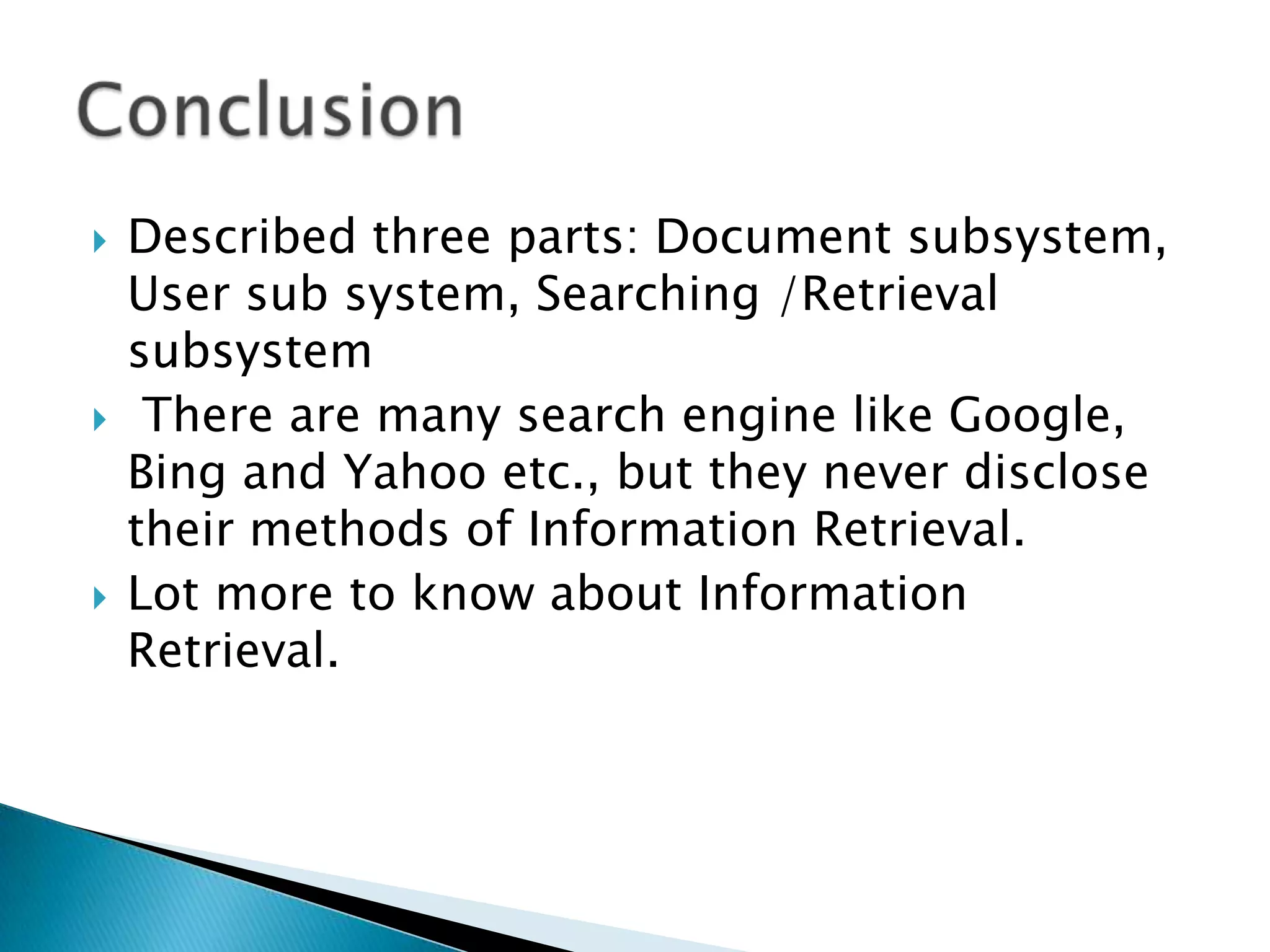 Conclusion

Described three parts: Document subsystem, User sub system, Searching /Retrieval subsystem

There are many search engine like Google, Bing and Yahoo etc., but they never disclose their methods of Information Retrieval.

Lot more to know about Information Retrieval.